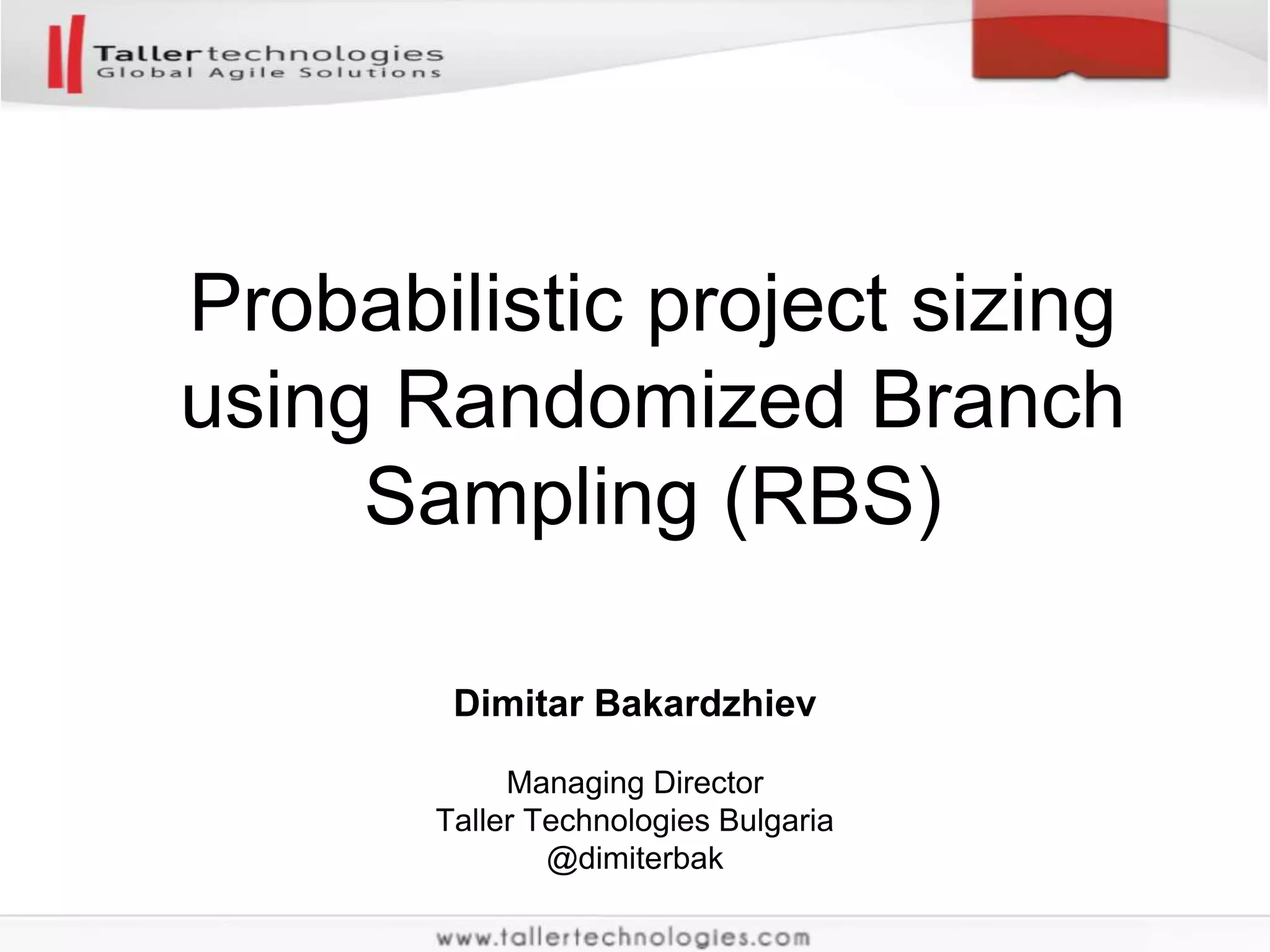 Tallertechnologies
Global Agile Solutions

Probabilistic project sizing using Randomized Branch Sampling (RBS)

Dimitar Bakardzhiev

Managing Director
Taller Technologies Bulgaria
@dimiterbak

www.tallertechnologies.com